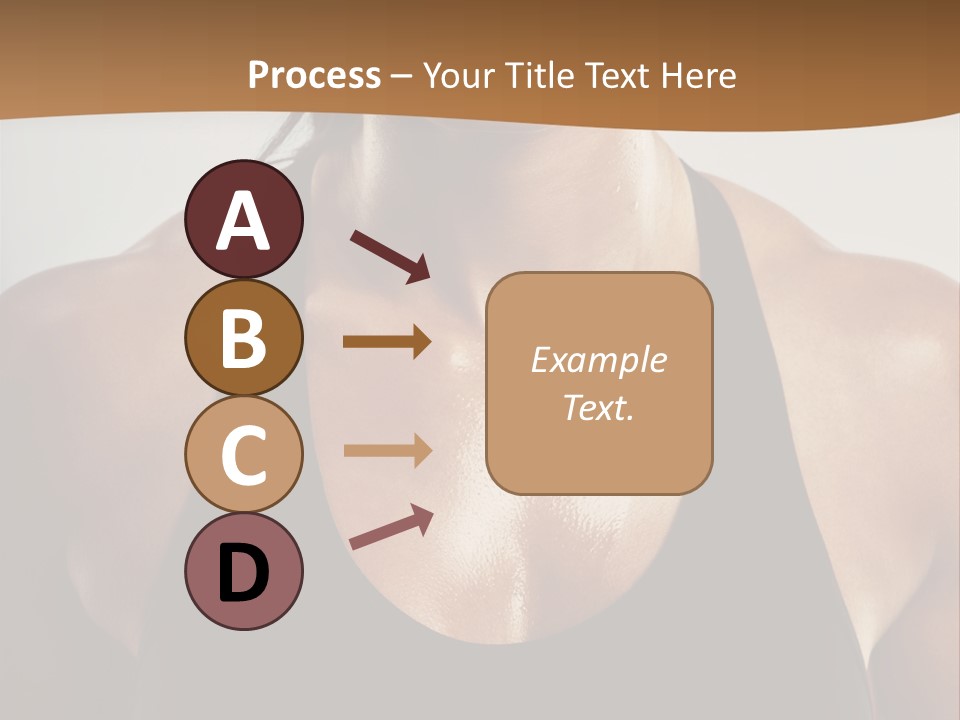 Process – Your Title Text Here

A
B
C
D

Example Text.